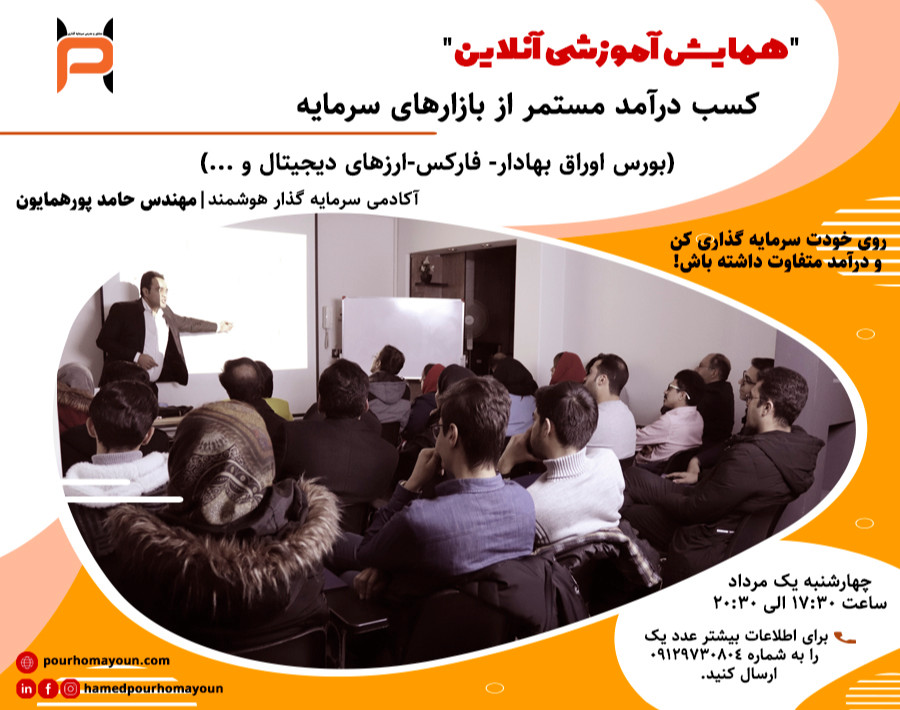 "همایش آموزشی آنلاین"
کسب درآمد مستمر از بازارهای سرمایه
(بورس اوراق بهادار- فارکس-ارزهای دیجیتال و ...)
آکادمی سرمایه گذار هوشمند | مهندس حامد پورهمایون

روی خودت سرمایه گذاری کن و درآمد متفاوت داشته باش!

چهارشنبه یک مرداد
ساعت ۱۷:۳۰ الی ۲۰:۳۰

برای اطلاعات بیشتر عدد یک را به شماره ۰۹۱۲۹۷۳۰۸۰۴ ارسال کنید.

pourhomayoun.com
hamedpourhomayoun